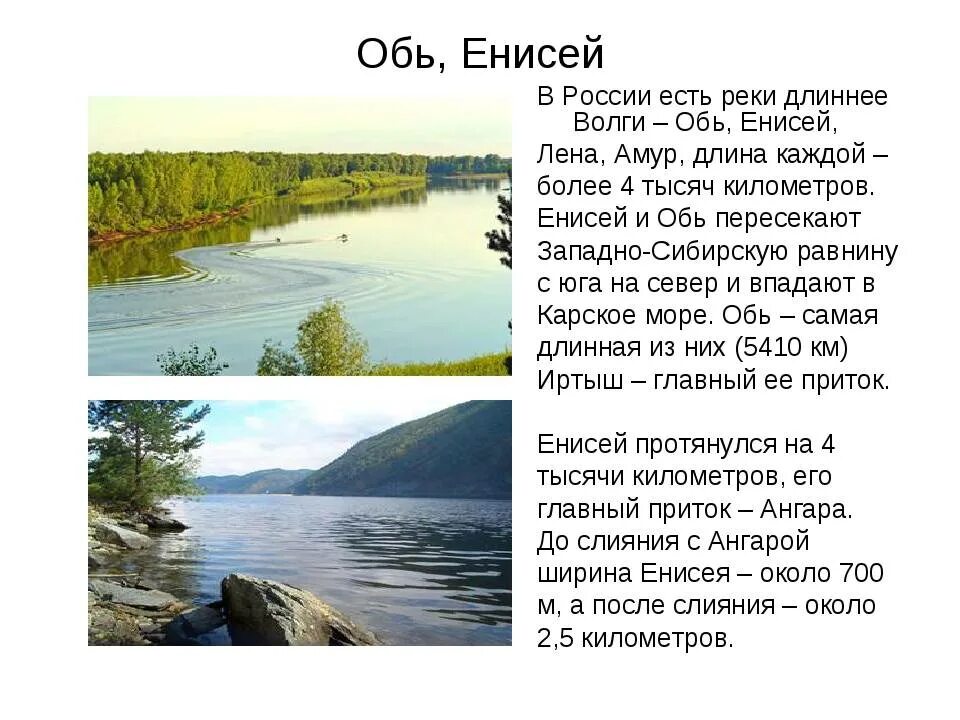 Обь, Енисей

В России есть реки длиннее Волги – Обь, Енисей, Лена, Амур, длина каждой – более 4 тысяч километров. Енисей и Обь пересекают Западно-Сибирскую равнину с юга на север и впадают в Карское море. Обь – самая длинная из них (5410 км) Иртыш – главный ее приток.

Енисей протянулся на 4 тысячи километров, его главный приток – Ангара. До слияния с Ангарой ширина Енисея – около 700 м, а после слияния – около 2,5 километров.